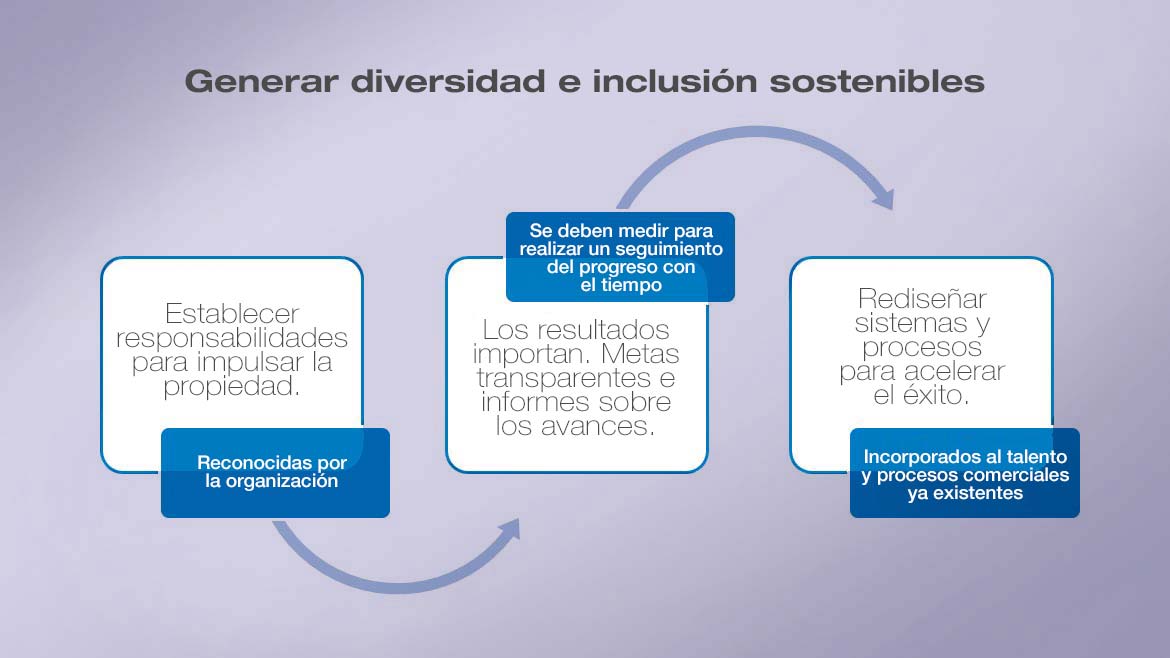 Generar diversidad e inclusión sostenibles

Establecer responsabilidades para impulsar la propiedad.

Reconocidas por la organización

Se deben medir para realizar un seguimiento del progreso con el tiempo

Los resultados importan. Metas transparentes e informes sobre los avances.

Rediseñar sistemas y procesos para acelerar el éxito.

Incorporados al talento y procesos comerciales ya existentes